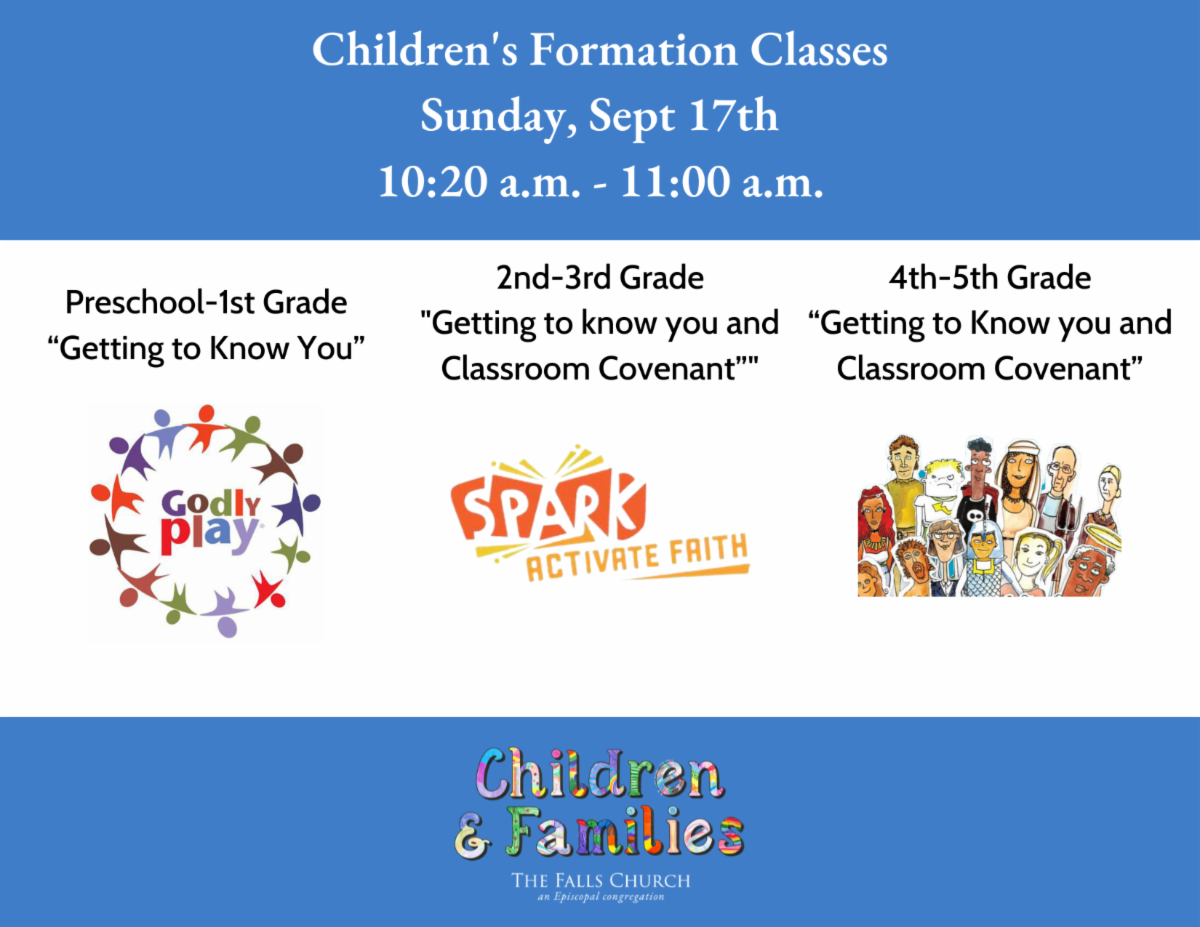 Children's Formation Classes
Sunday, Sept 17th
10:20 a.m. - 11:00 a.m.

Preschool-1st Grade
“Getting to Know You”

Godly play

2nd-3rd Grade
"Getting to know you and Classroom Covenant”"

SPARK
ACTIVATE FAITH

4th-5th Grade
“Getting to Know you and Classroom Covenant”

Children & Families
THE FALLS CHURCH
an Episcopal congregation